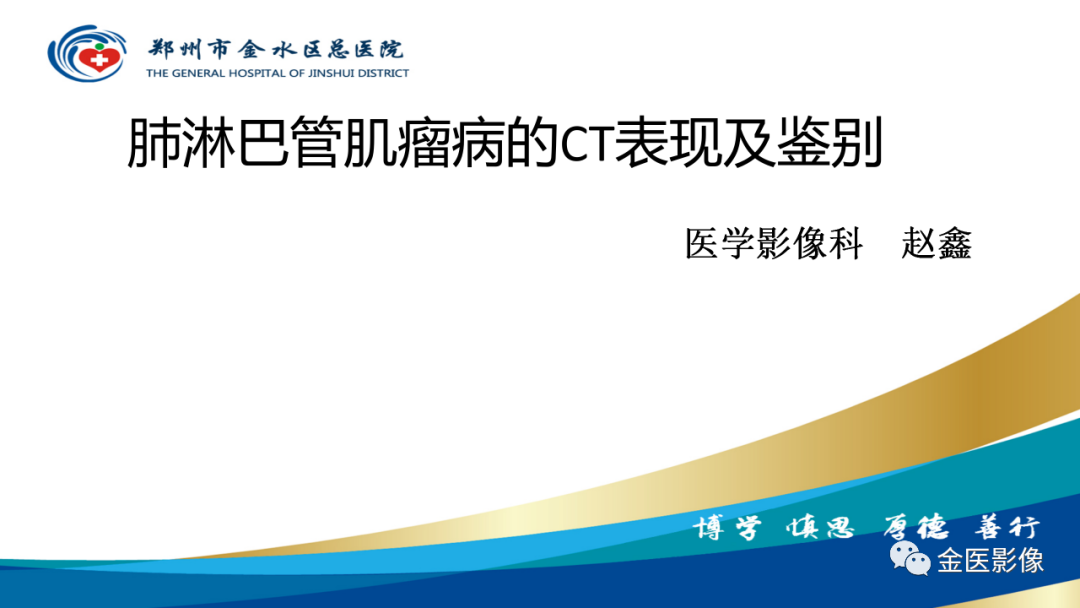 郑州市金水区总医院
THE GENERAL HOSPITAL OF JINSHUI DISTRICT

肺淋巴管肌瘤病的CT表现及鉴别

医学影像科　赵鑫

博学 慎思 厚德 善行

金医影像